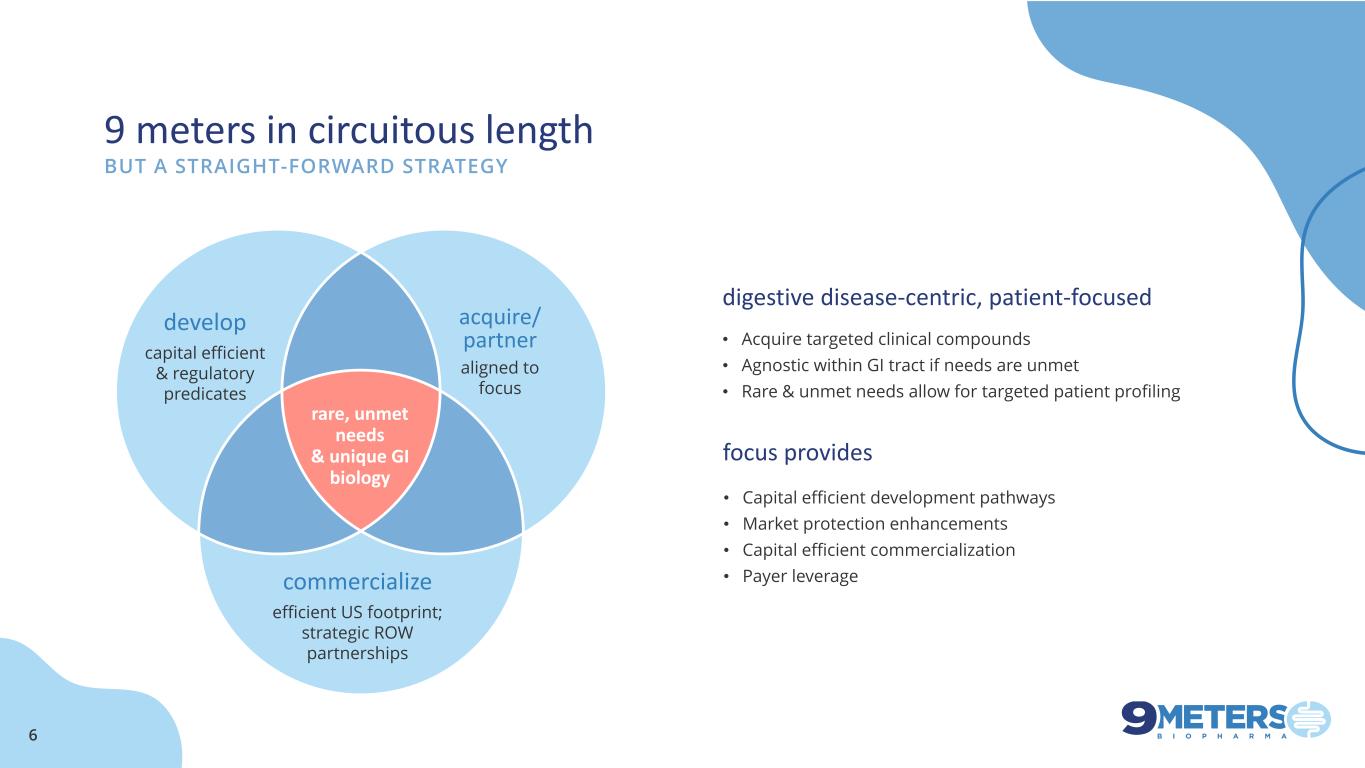 9 meters in circuitous length
BUT A STRAIGHT-FORWARD STRATEGY

develop
capital efficient & regulatory predicates

acquire/ partner
aligned to focus

rare, unmet needs & unique GI biology

commercialize
efficient US footprint; strategic ROW partnerships

digestive disease-centric, patient-focused

• Acquire targeted clinical compounds
• Agnostic within GI tract if needs are unmet
• Rare & unmet needs allow for targeted patient profiling

focus provides

• Capital efficient development pathways
• Market protection enhancements
• Capital efficient commercialization
• Payer leverage

6

9METERS
BIOPHARMA